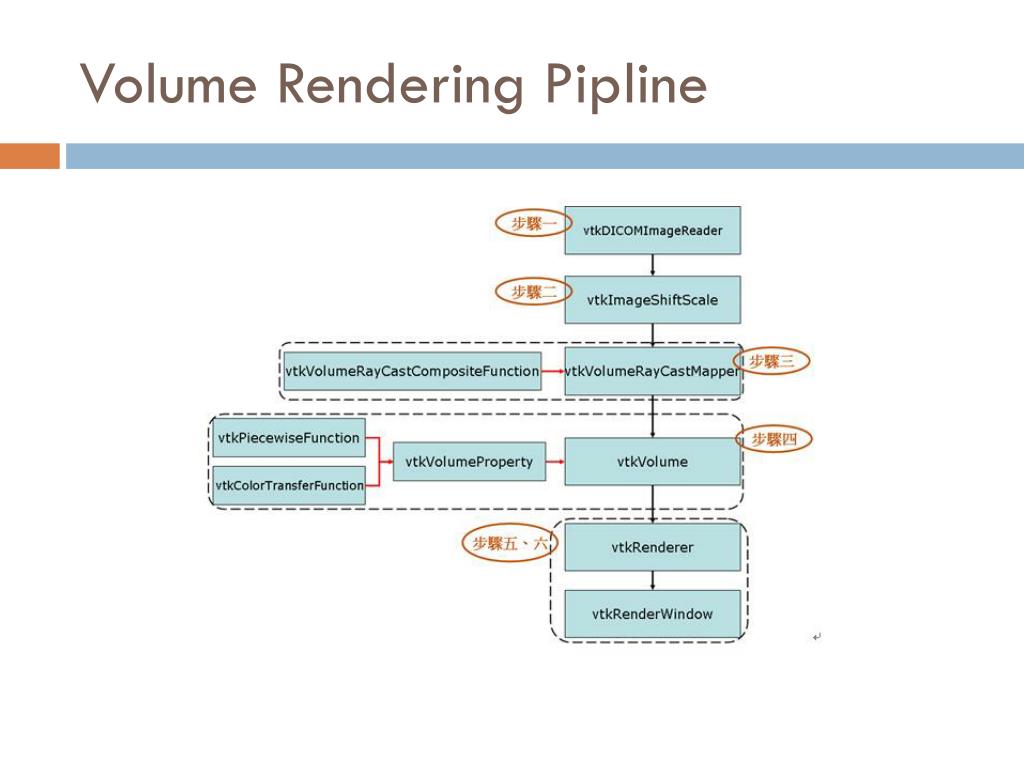 Volume Rendering Pipline

步驟一
vtkDICOMImageReader

步驟二
vtkImageShiftScale

vtkVolumeRayCastCompositeFunction
vtkVolumeRayCastMapper
步驟三

vtkPiecewiseFunction
vtkColorTransferFunction
vtkVolumeProperty
vtkVolume
步驟四

步驟五、六
vtkRenderer
vtkRenderWindow